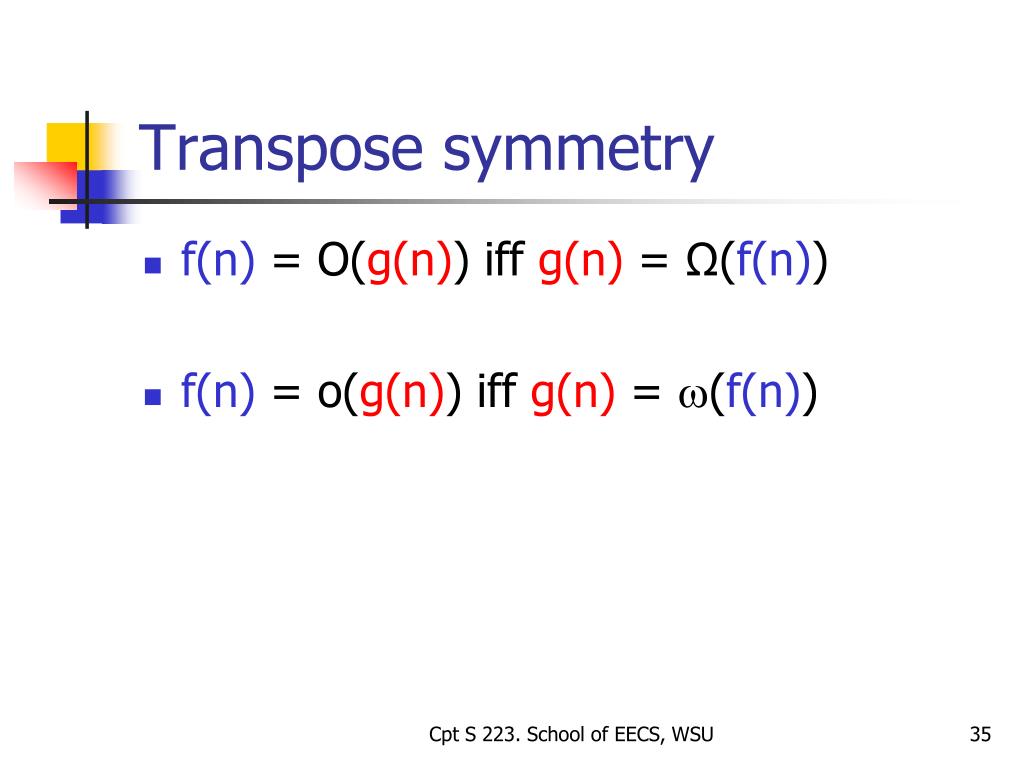 Transpose symmetry

- $f(n) = O(g(n))$ iff $g(n) = \Omega(f(n))$

- $f(n) = o(g(n))$ iff $g(n) = \omega(f(n))$

Cpt S 223. School of EECS, WSU

35